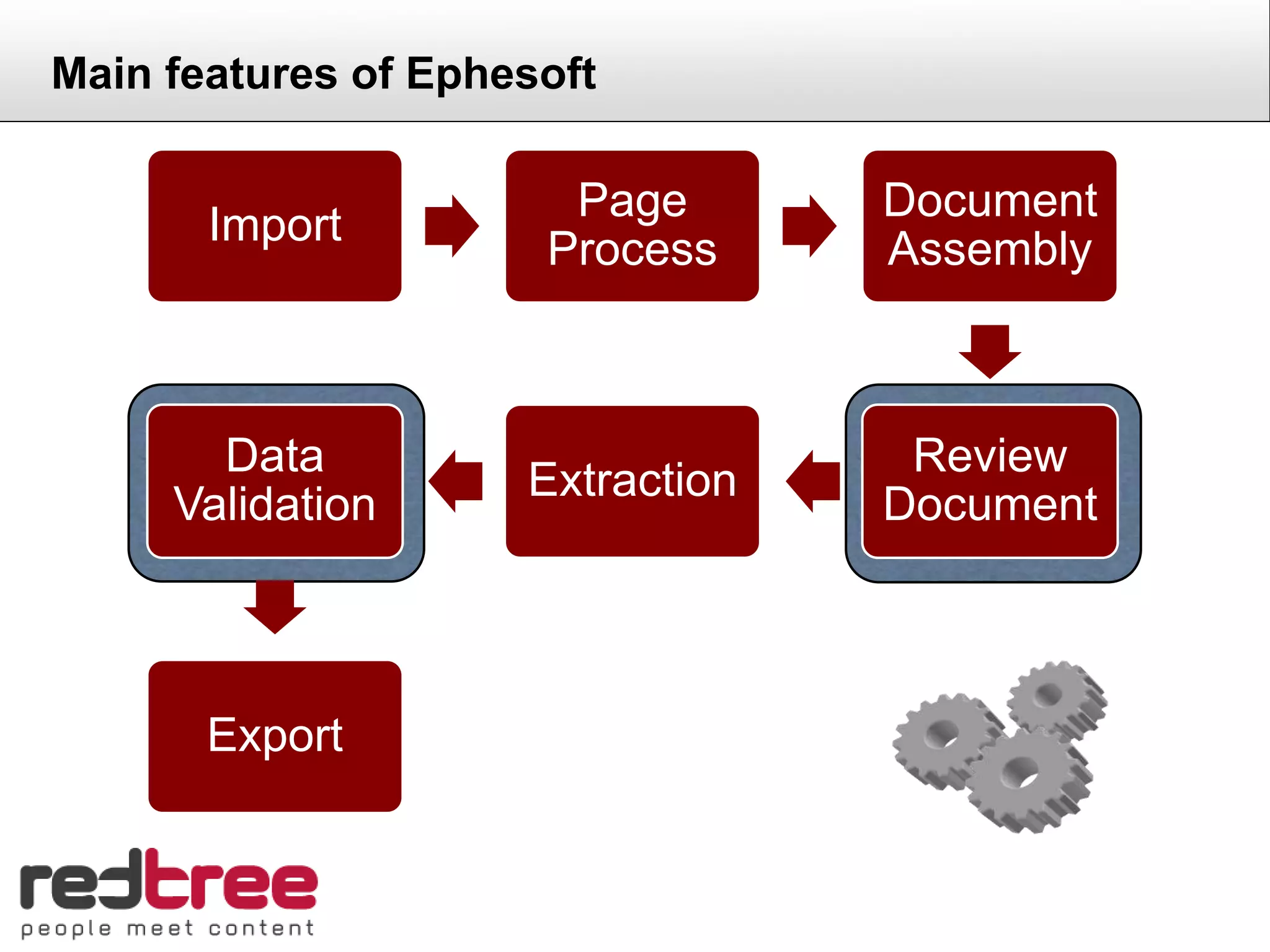 Main features of Ephesoft

Import

Page Process

Document Assembly

Review Document

Extraction

Data Validation

Export

redtree
people meet content